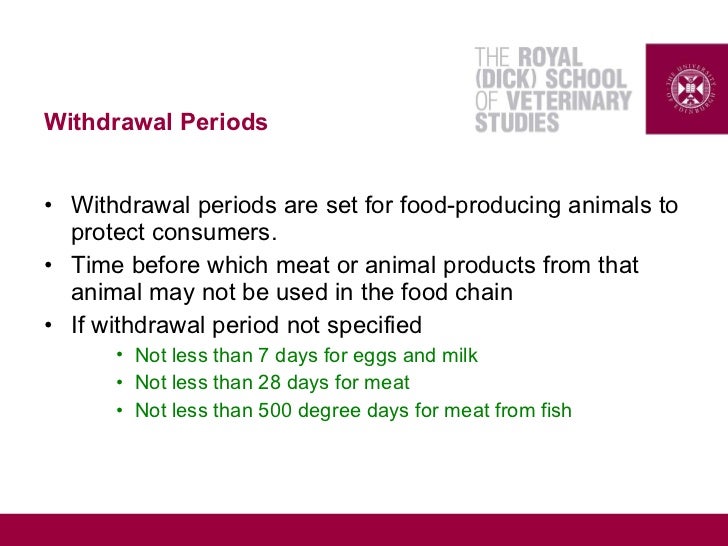 THE ROYAL (DICK) SCHOOL OF VETERINARY STUDIES

THE UNIVERSITY OF EDINBURGH

Withdrawal Periods

• Withdrawal periods are set for food-producing animals to protect consumers.
• Time before which meat or animal products from that animal may not be used in the food chain
• If withdrawal period not specified
  • Not less than 7 days for eggs and milk
  • Not less than 28 days for meat
  • Not less than 500 degree days for meat from fish